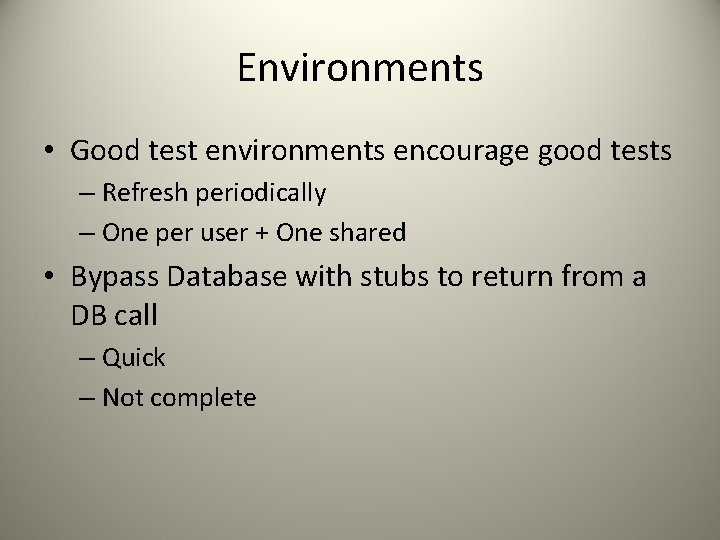 Environments

• Good test environments encourage good tests
– Refresh periodically
– One per user + One shared

• Bypass Database with stubs to return from a DB call
– Quick
– Not complete